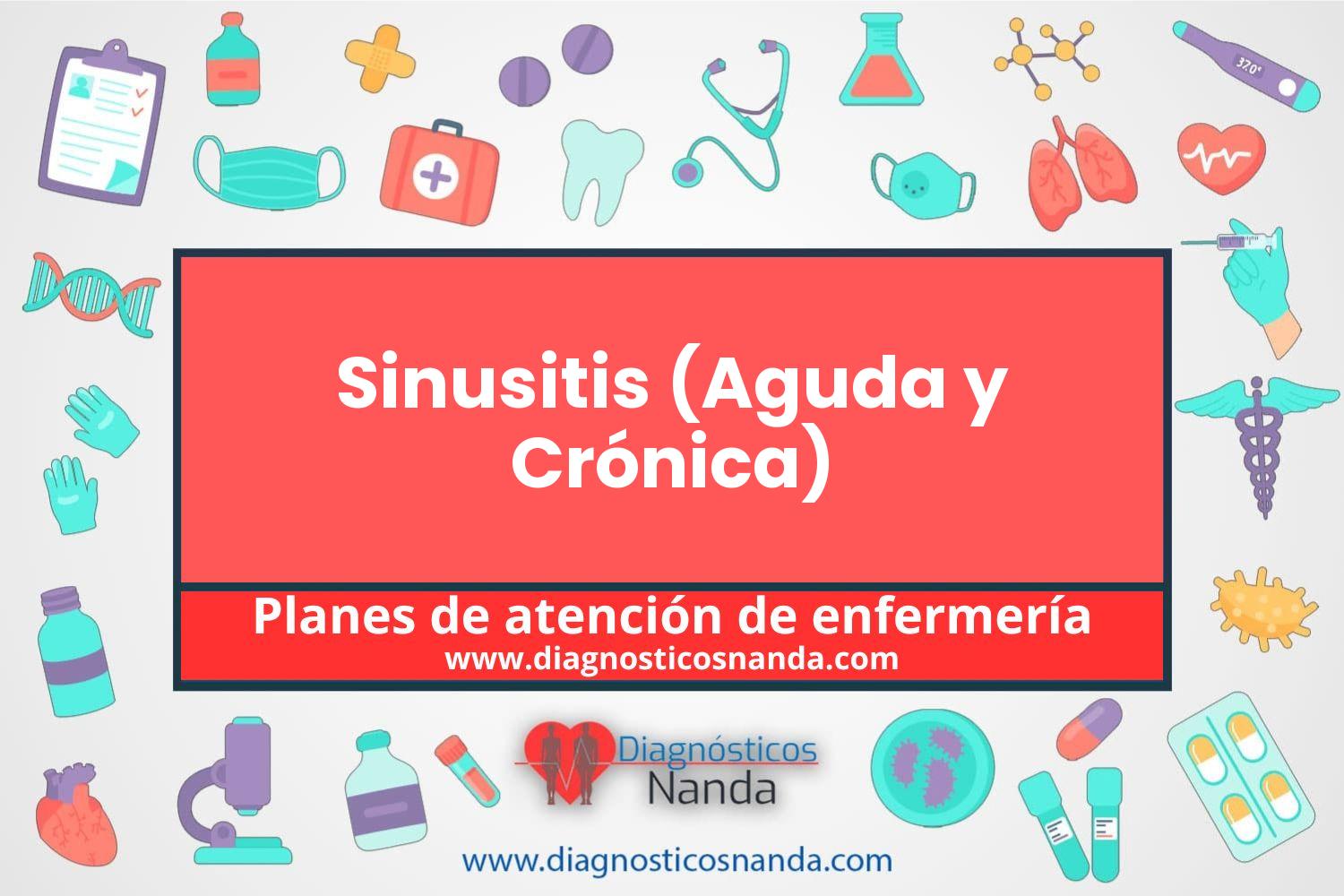 37.0°

Sinusitis (Aguda y Crónica)

Planes de atención de enfermería
www.diagnosticosnanda.com

Diagnósticos
Nanda

www.diagnosticosnanda.com